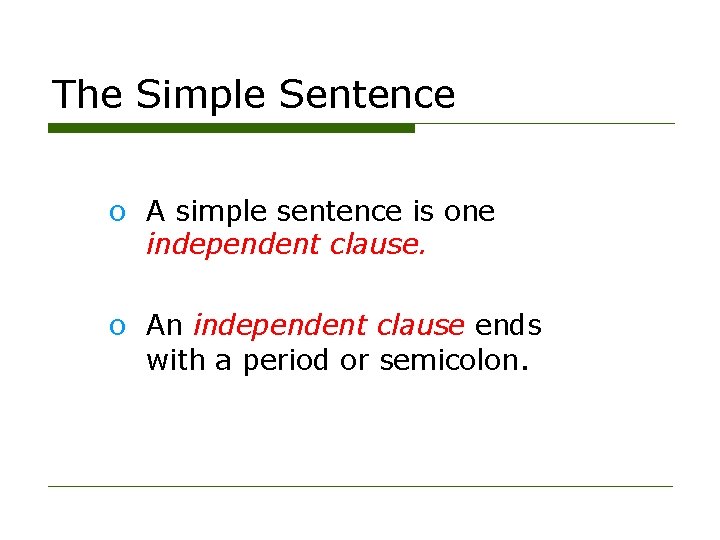 The Simple Sentence

o A simple sentence is one independent clause.

o An independent clause ends with a period or semicolon.